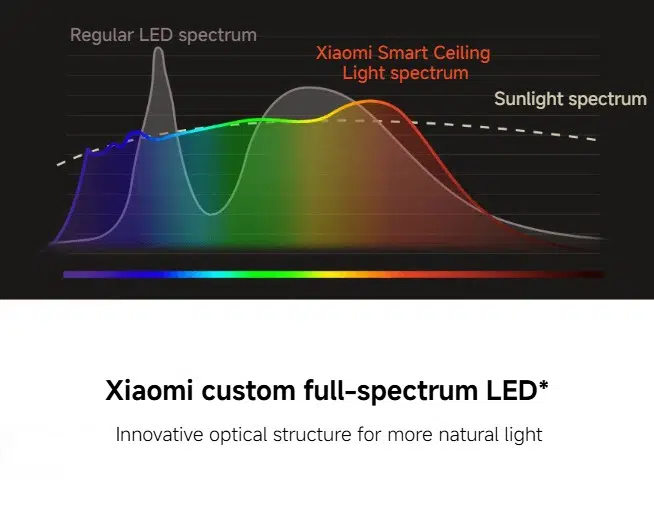 Regular LED spectrum

Xiaomi Smart Ceiling Light spectrum

Sunlight spectrum

Xiaomi custom full-spectrum LED*

Innovative optical structure for more natural light